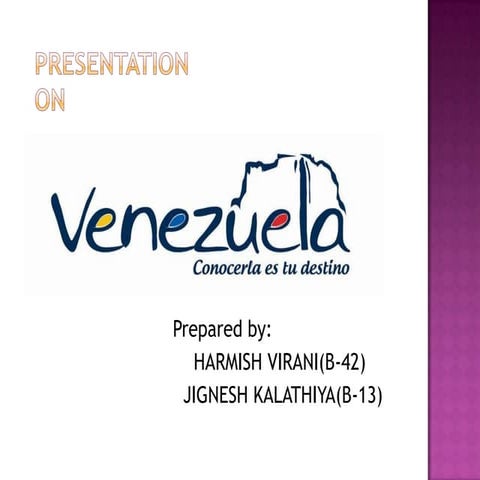 PRESENTATION ON

Venezuela
Conocerla es tu destino

Prepared by:
HARMISH VIRANI(B-42)
JIGNESH KALATHIYA(B-13)